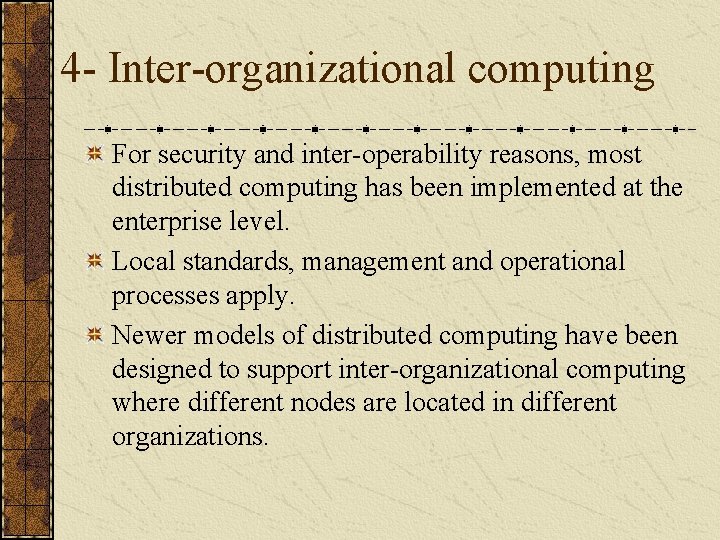 4- Inter-organizational computing

For security and inter-operability reasons, most distributed computing has been implemented at the enterprise level.

Local standards, management and operational processes apply.

Newer models of distributed computing have been designed to support inter-organizational computing where different nodes are located in different organizations.